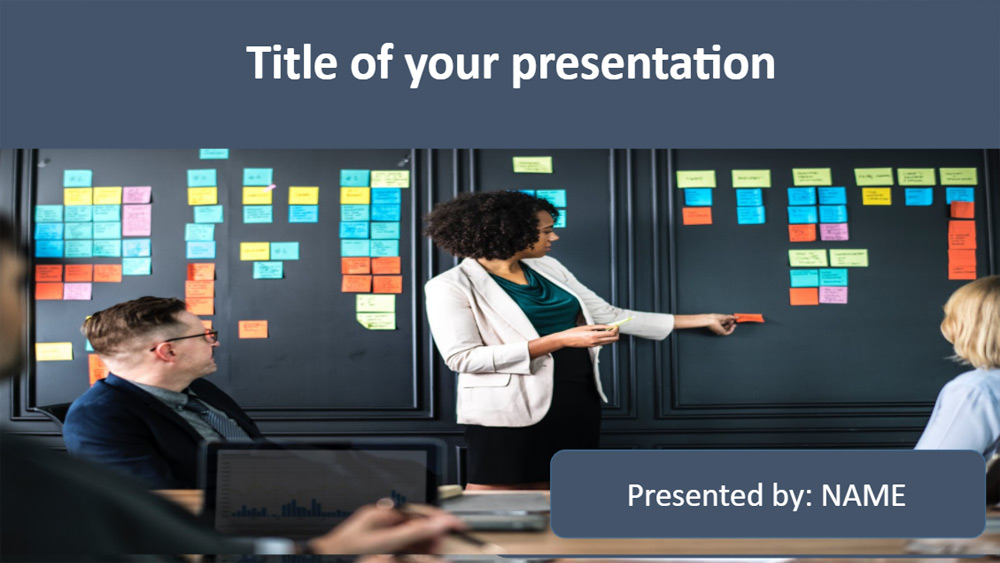 Title of your presentation

Presented by: NAME